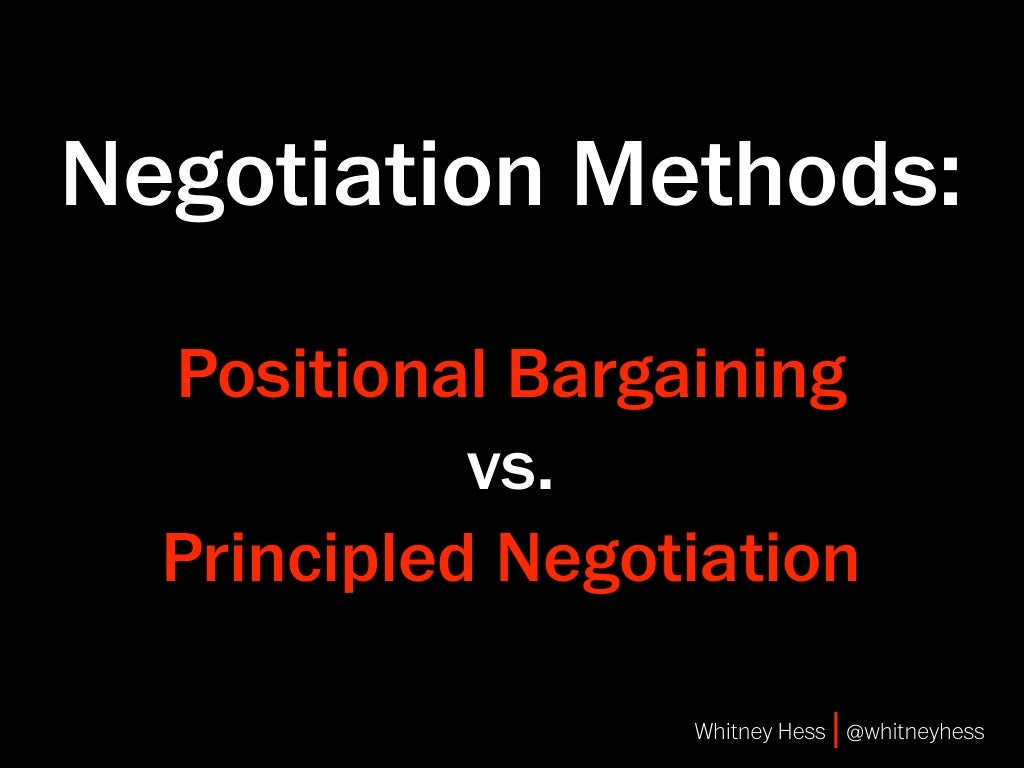 Negotiation Methods:

Positional Bargaining
vs.
Principled Negotiation

Whitney Hess | @whitneyhess